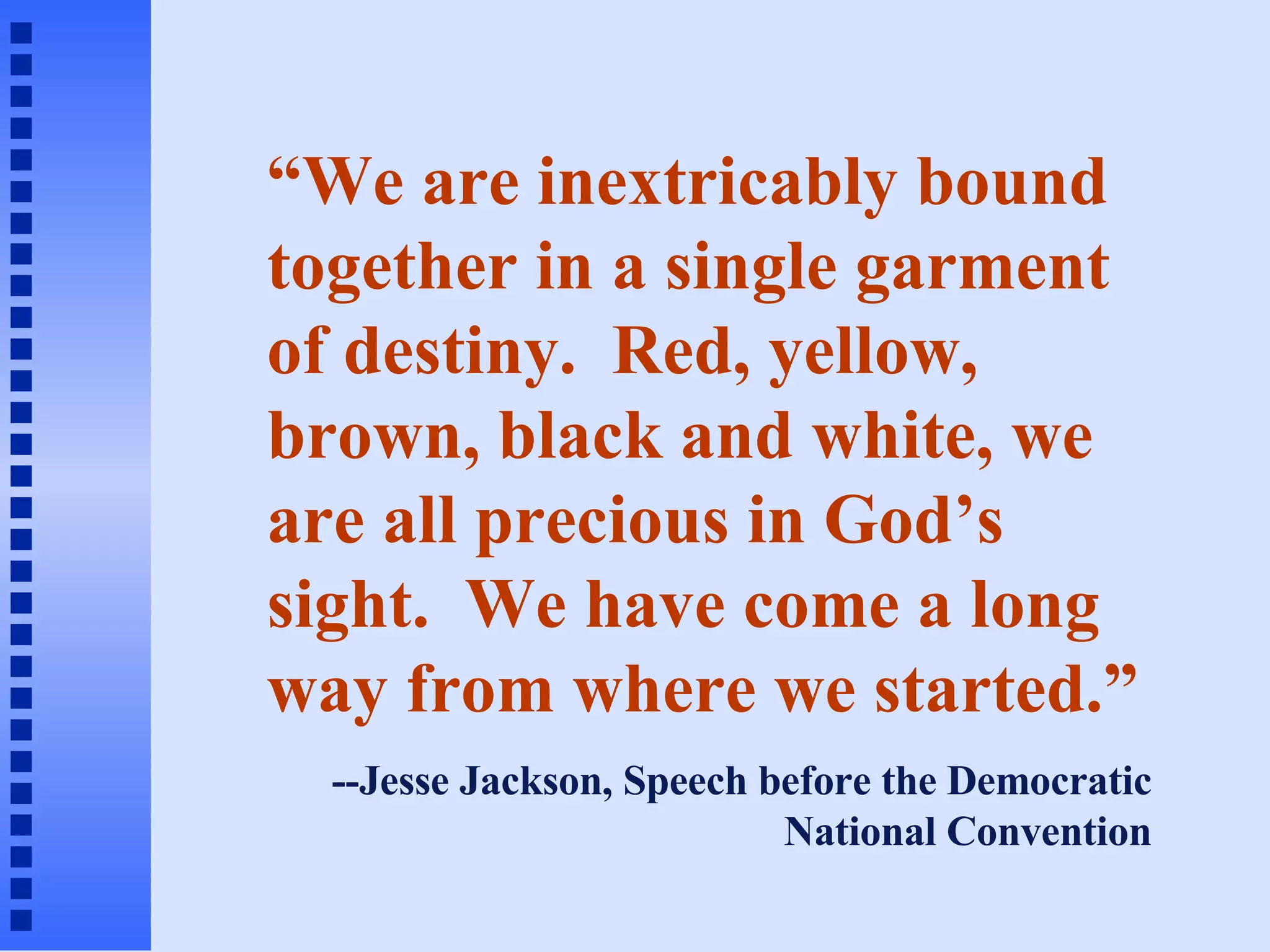 “We are inextricably bound together in a single garment of destiny.  Red, yellow, brown, black and white, we are all precious in God’s sight.  We have come a long way from where we started.”

--Jesse Jackson, Speech before the Democratic National Convention